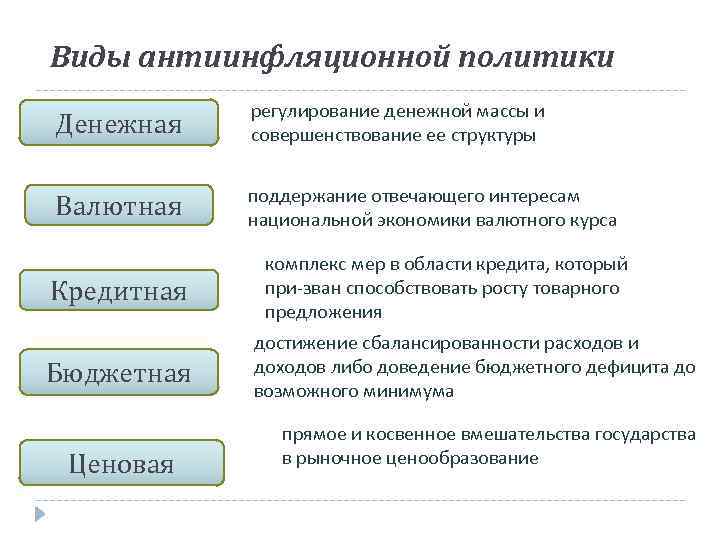 Виды антиинфляционной политики

Денежная

регулирование денежной массы и совершенствование ее структуры

Валютная

поддержание отвечающего интересам национальной экономики валютного курса

Кредитная

комплекс мер в области кредита, который при-зван способствовать росту товарного предложения

Бюджетная

достижение сбалансированности расходов и доходов либо доведение бюджетного дефицита до возможного минимума

Ценовая

прямое и косвенное вмешательства государства в рыночное ценообразование